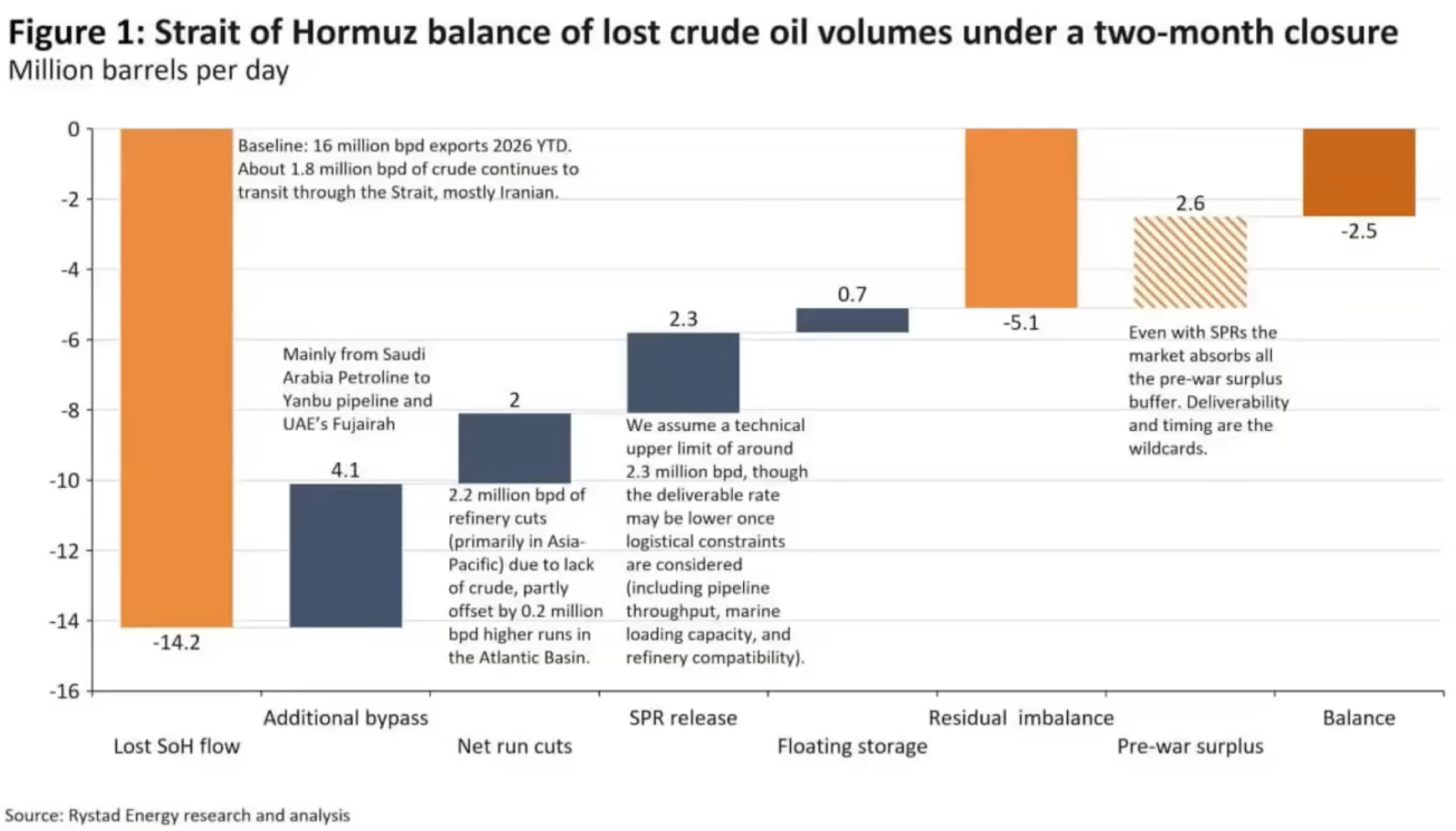 Figure 1: Strait of Hormuz balance of lost crude oil volumes under a two-month closure
Million barrels per day

0
-2
-4
-6
-8
-10
-12
-14
-16

Baseline: 16 million bpd exports 2026 YTD. About 1.8 million bpd of crude continues to transit through the Strait, mostly Iranian.

-14.2

Mainly from Saudi Arabia Petroline to Yanbu pipeline and UAE's Fujairah

4.1

2

2.2 million bpd of refinery cuts (primarily in Asia-Pacific) due to lack of crude, partly offset by 0.2 million bpd higher runs in the Atlantic Basin.

2.3

We assume a technical upper limit of around 2.3 million bpd, though the deliverable rate may be lower once logistical constraints are considered (including pipeline throughput, marine loading capacity, and refinery compatibility).

0.7

-5.1

2.6

Even with SPRs the market absorbs all the pre-war surplus buffer. Deliverability and timing are the wildcards.

-2.5

Lost SoH flow
Additional bypass
Net run cuts
SPR release
Floating storage
Residual imbalance
Pre-war surplus
Balance

Source: Rystad Energy research and analysis